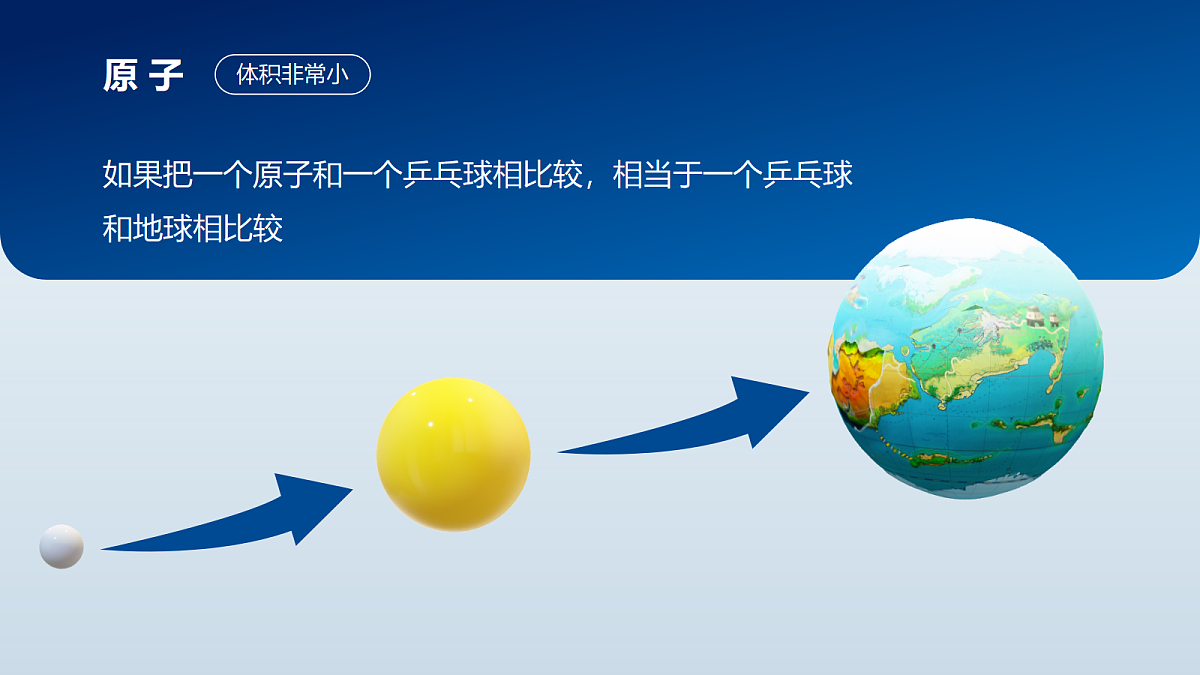 原子

体积非常小

如果把一个原子和一个乒乓球相比较，相当于一个乒乓球和地球相比较